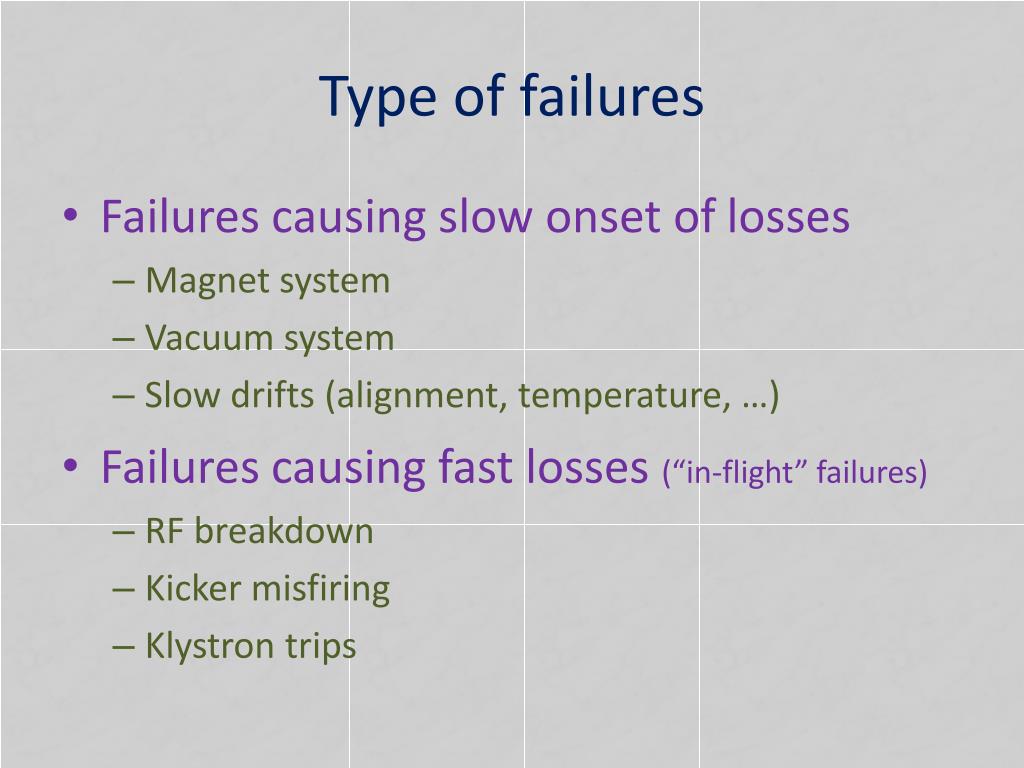 Type of failures

• Failures causing slow onset of losses
– Magnet system
– Vacuum system
– Slow drifts (alignment, temperature, …)

• Failures causing fast losses (“in-flight” failures)
– RF breakdown
– Kicker misfiring
– Klystron trips